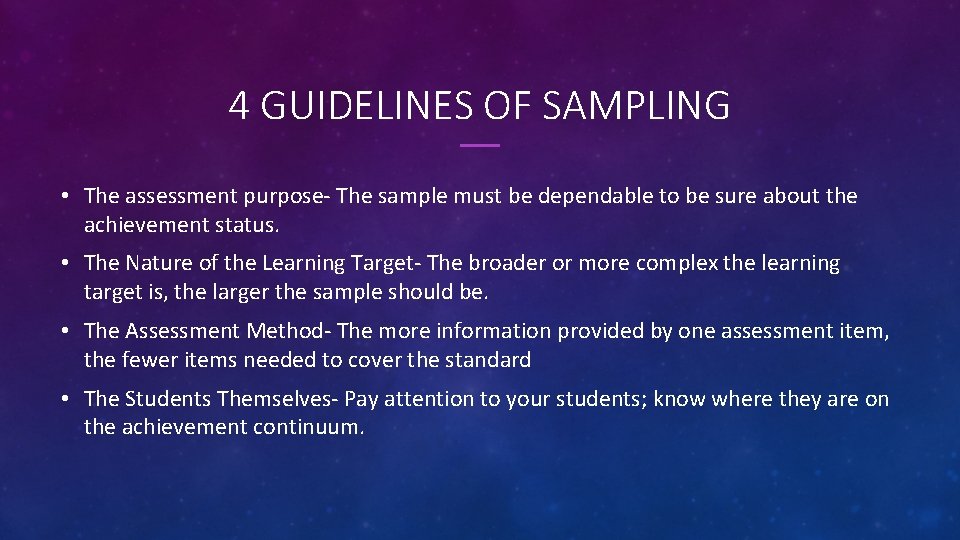 4 GUIDELINES OF SAMPLING

• The assessment purpose- The sample must be dependable to be sure about the achievement status.

• The Nature of the Learning Target- The broader or more complex the learning target is, the larger the sample should be.

• The Assessment Method- The more information provided by one assessment item, the fewer items needed to cover the standard

• The Students Themselves- Pay attention to your students; know where they are on the achievement continuum.